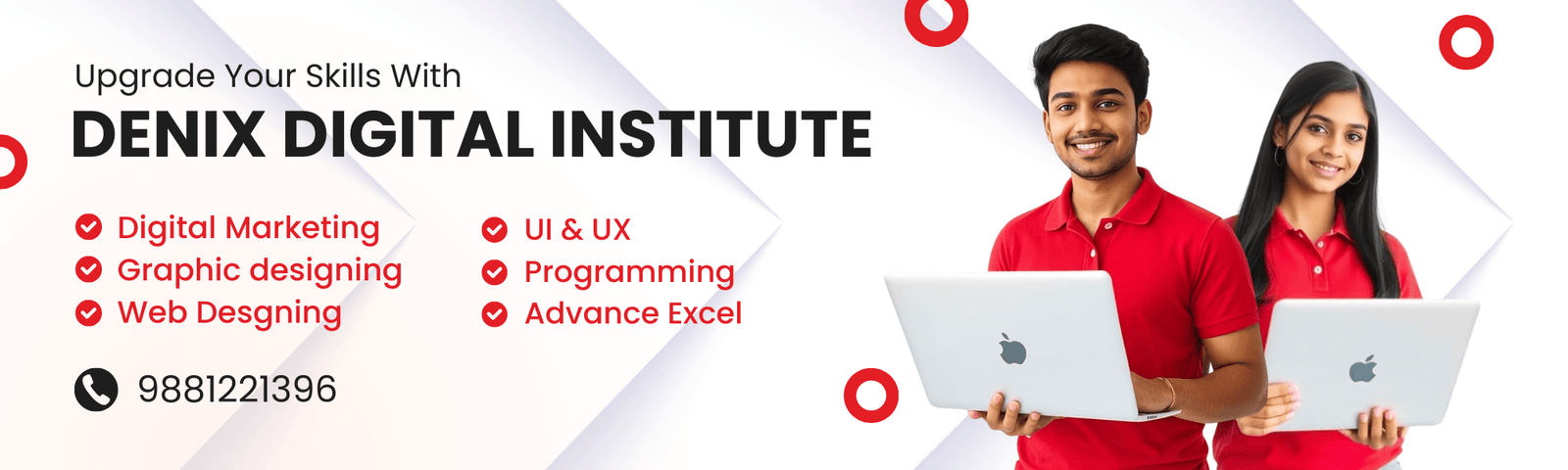 Upgrade Your Skills With
DENIX DIGITAL INSTITUTE

Digital Marketing
Graphic designing
Web Desgning

UI & UX
Programming
Advance Excel

9881221396